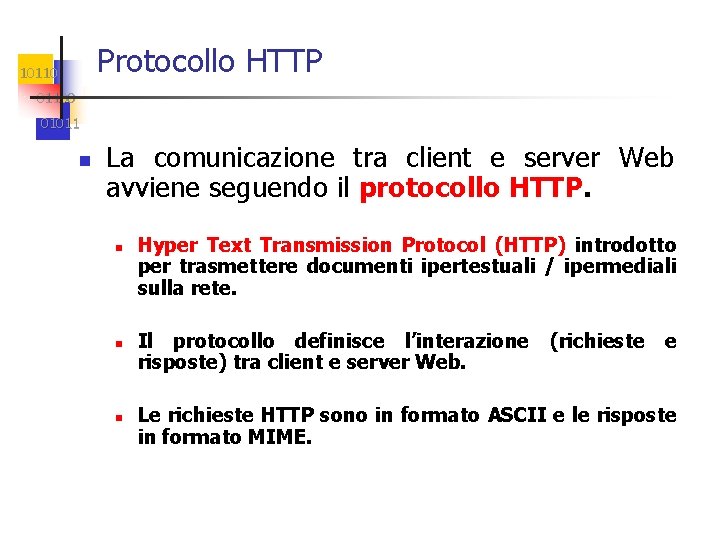 10110
01100
01011

Protocollo HTTP

La comunicazione tra client e server Web avviene seguendo il protocollo HTTP.

Hyper Text Transmission Protocol (HTTP) introdotto per trasmettere documenti ipertestuali / ipermediali sulla rete.

Il protocollo definisce l'interazione (richieste e risposte) tra client e server Web.

Le richieste HTTP sono in formato ASCII e le risposte in formato MIME.